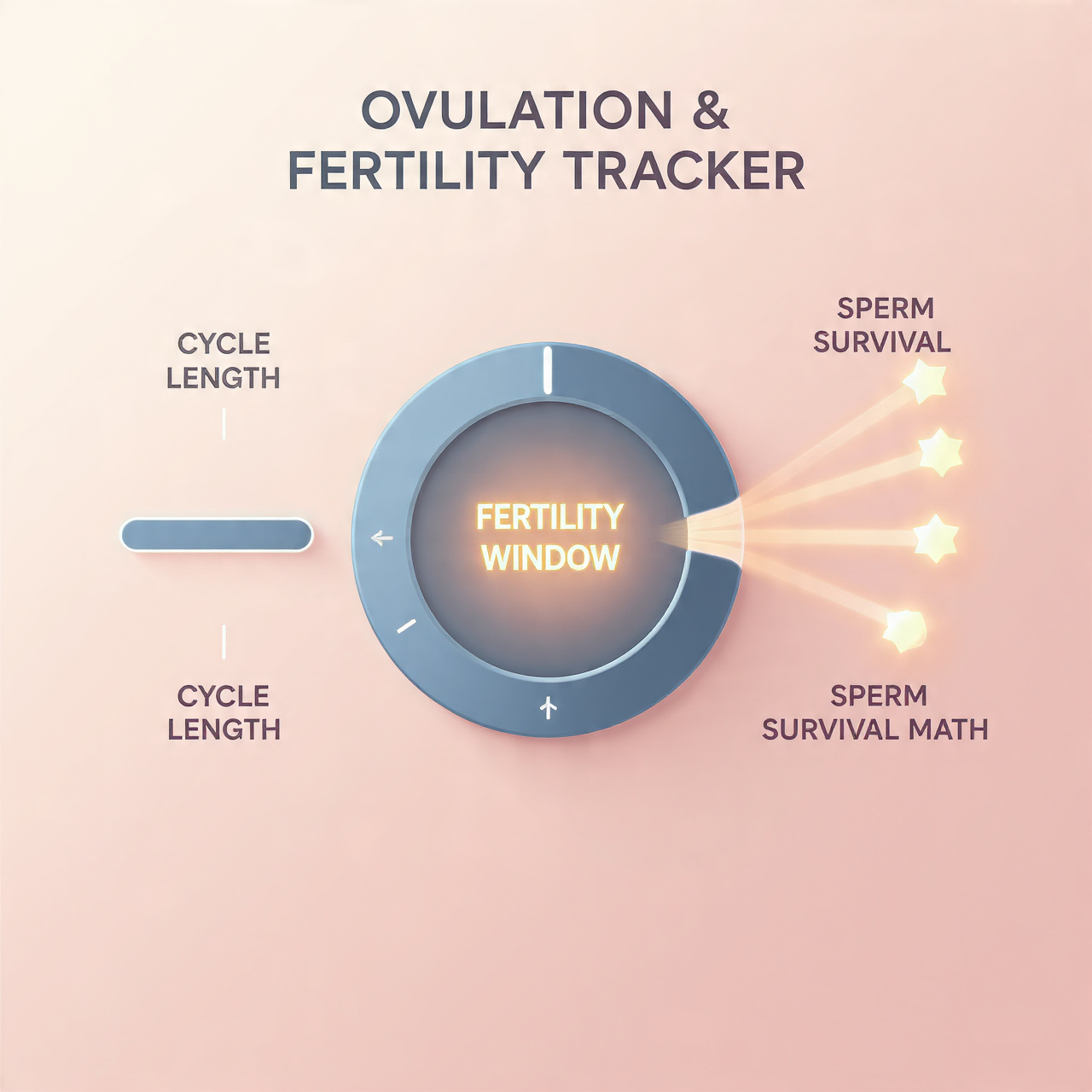 OVULATION &
FERTILITY TRACKER

CYCLE
LENGTH

SPERM
SURVIVAL

FERTILITY
WINDOW

CYCLE
LENGTH

SPERM
SURVIVAL MATH